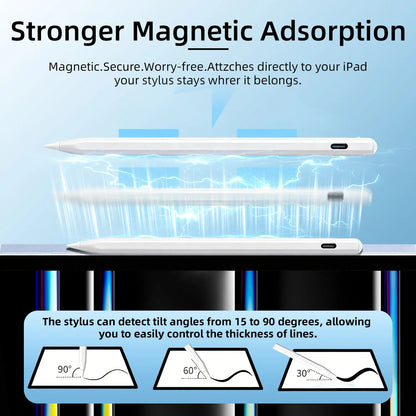 Stronger Magnetic Adsorption

Magnetic.Secure.Worry-free.Attzches directly to your iPad your stylus stays whrer it belongs.

The stylus can detect tilt angles from 15 to 90 degrees, allowing you to easily control the thickness of lines.

90°

60°

30°